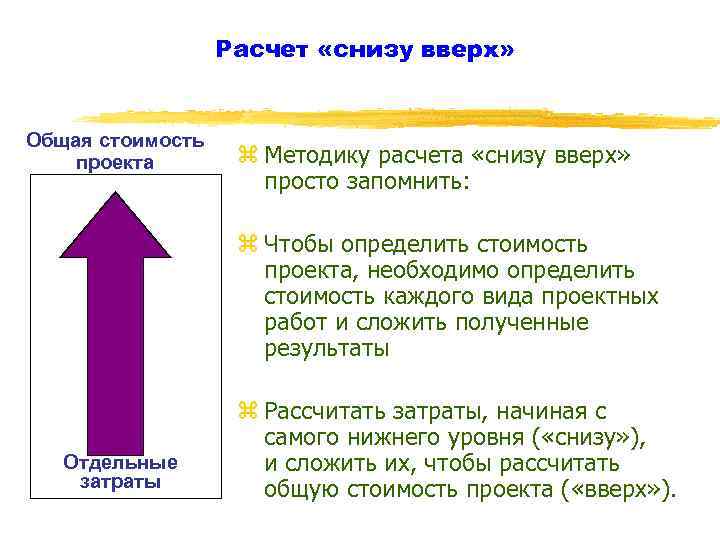 Расчет «снизу вверх»

Общая стоимость проекта

Отдельные затраты

Методику расчета «снизу вверх» просто запомнить:

Чтобы определить стоимость проекта, необходимо определить стоимость каждого вида проектных работ и сложить полученные результаты

Рассчитать затраты, начиная с самого нижнего уровня («снизу»), и сложить их, чтобы рассчитать общую стоимость проекта («вверх»).